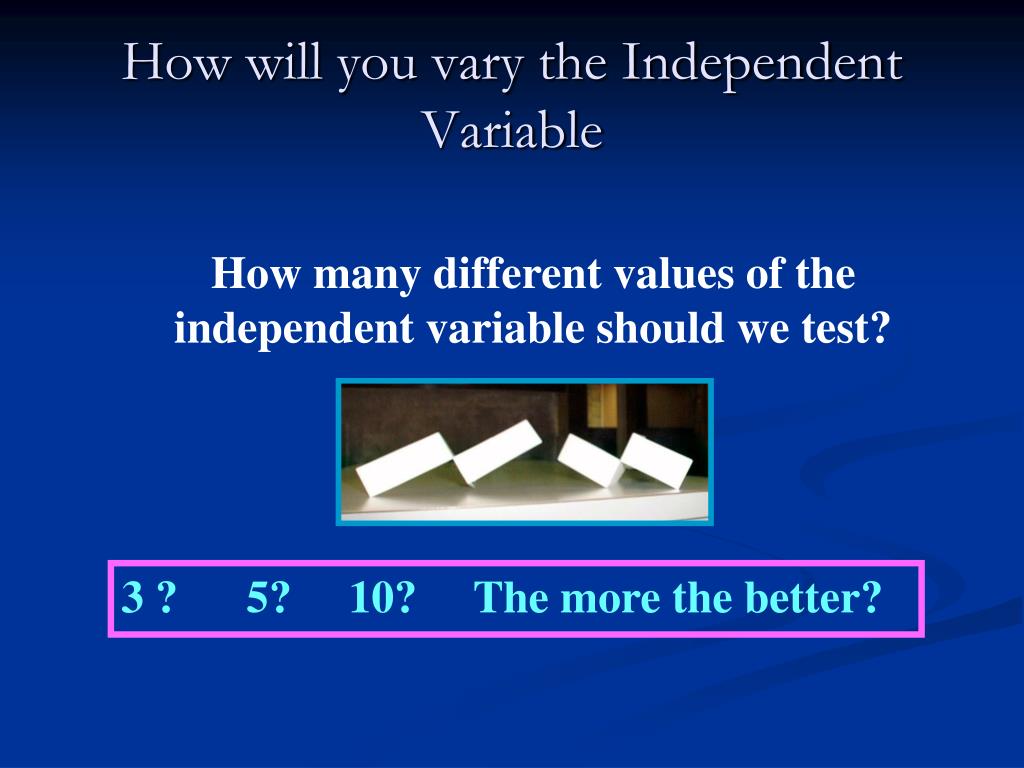 How will you vary the Independent Variable

How many different values of the independent variable should we test?

3 ?    5?    10?    The more the better?